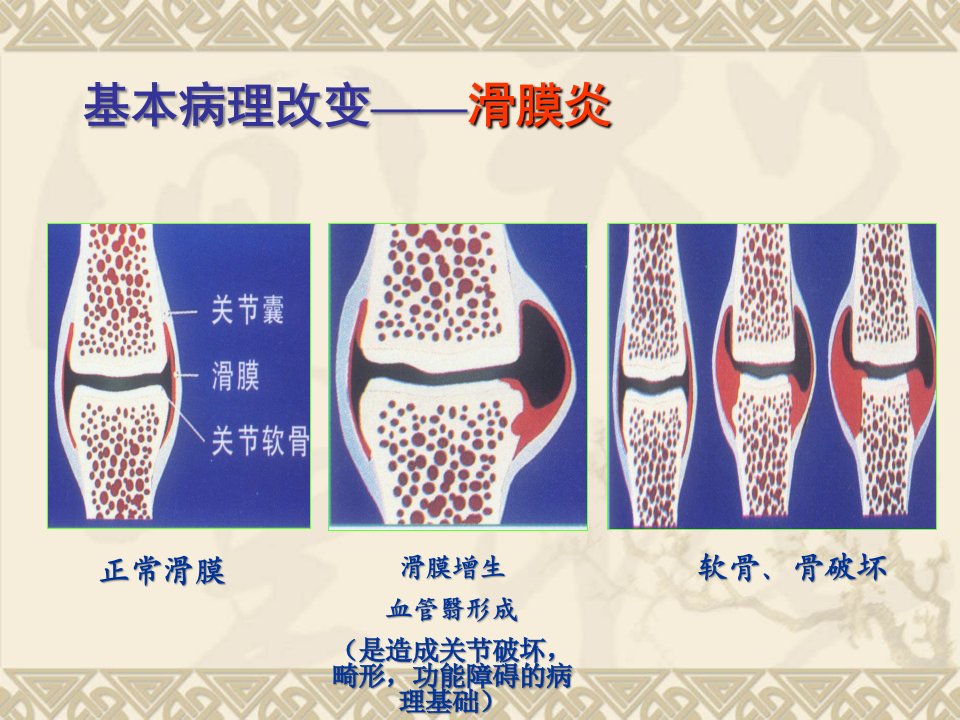 基本病理改变——滑膜炎

关节囊
滑膜
关节软骨

正常滑膜

滑膜增生
血管翳形成
（是造成关节破坏，畸形，功能障碍的病理基础）

软骨、骨破坏